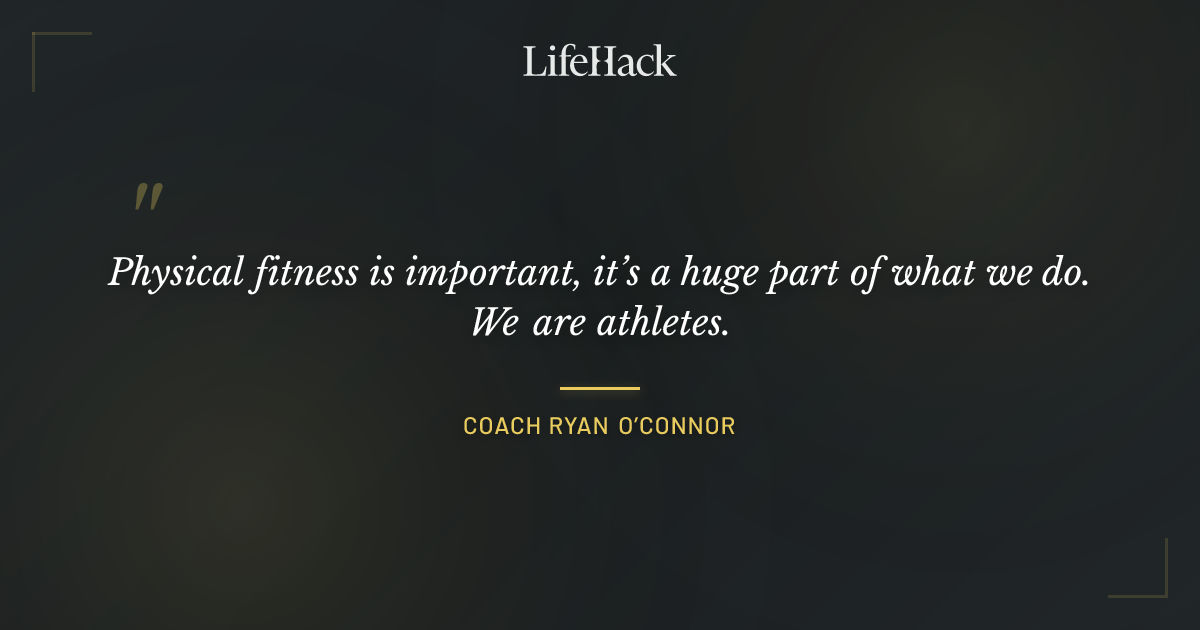 LifeHack

"

Physical fitness is important, it's a huge part of what we do. We are athletes.

COACH RYAN O'CONNOR